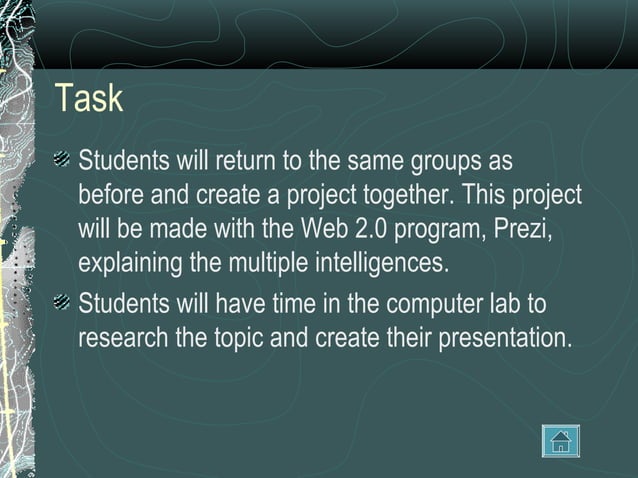 Task

Students will return to the same groups as before and create a project together. This project will be made with the Web 2.0 program, Prezi, explaining the multiple intelligences.

Students will have time in the computer lab to research the topic and create their presentation.